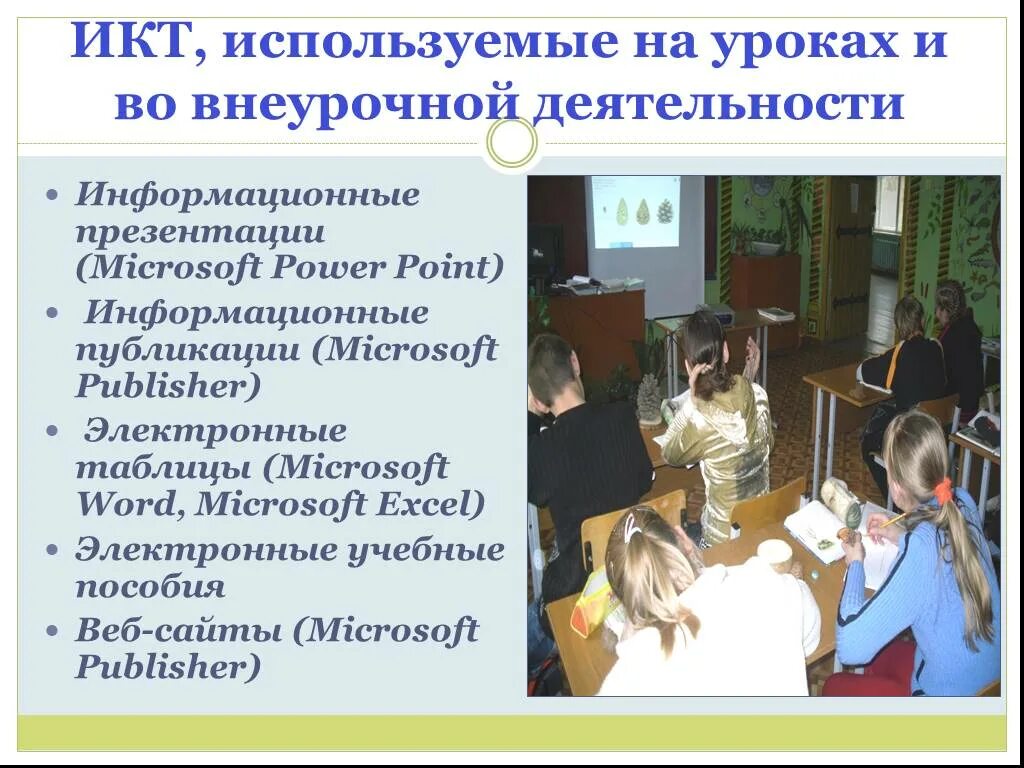 ИКТ, используемые на уроках и во внеурочной деятельности

• Информационные презентации (Microsoft Power Point)
• Информационные публикации (Microsoft Publisher)
• Электронные таблицы (Microsoft Word, Microsoft Excel)
• Электронные учебные пособия
• Веб-сайты (Microsoft Publisher)